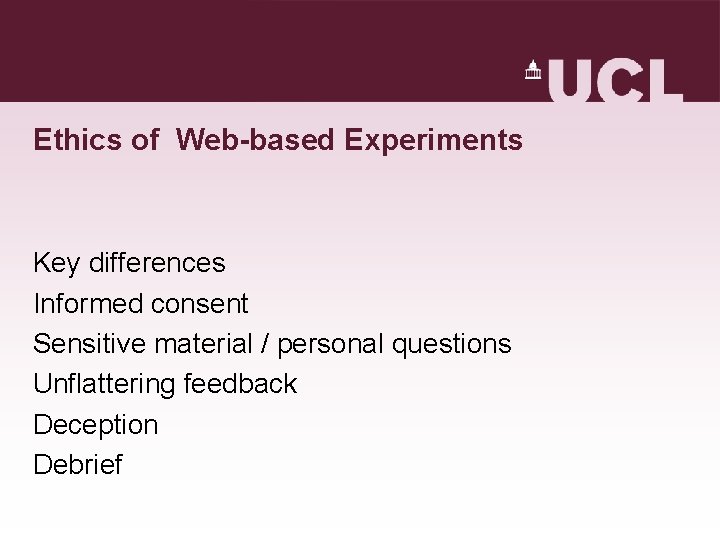 UCL

Ethics of Web-based Experiments

Key differences
Informed consent
Sensitive material / personal questions
Unflattering feedback
Deception
Debrief